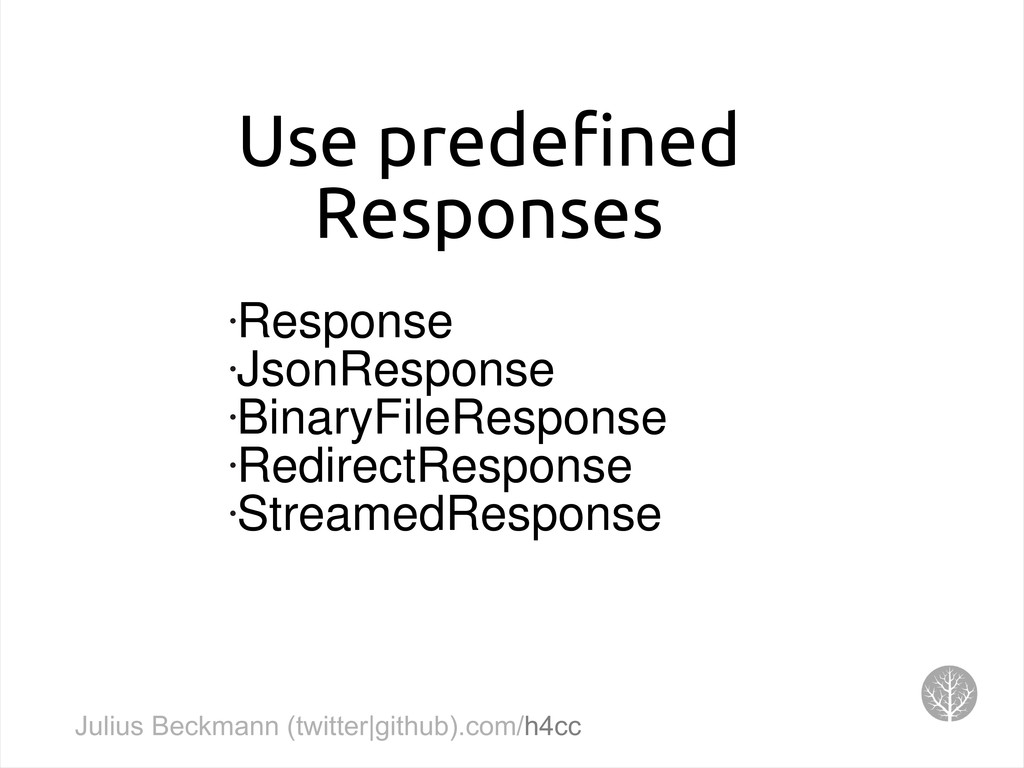 Use predefined Responses

·Response
·JsonResponse
·BinaryFileResponse
·RedirectResponse
·StreamedResponse

Julius Beckmann (twitter|github).com/h4cc